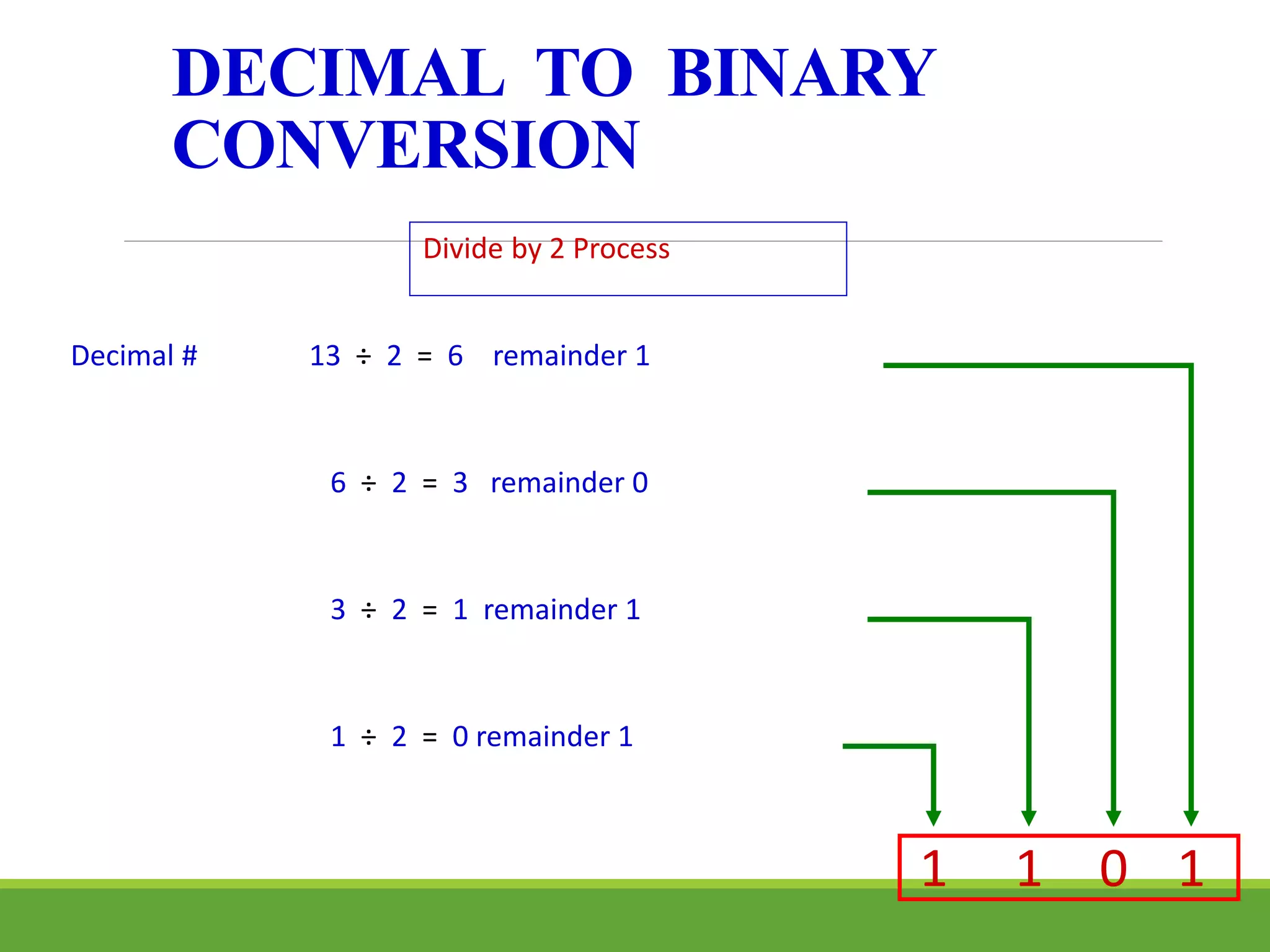 DECIMAL TO BINARY CONVERSION

Divide by 2 Process

Decimal # $13 \div 2 = 6$ remainder 1

$6 \div 2 = 3$ remainder 0

$3 \div 2 = 1$ remainder 1

$1 \div 2 = 0$ remainder 1

1 1 0 1